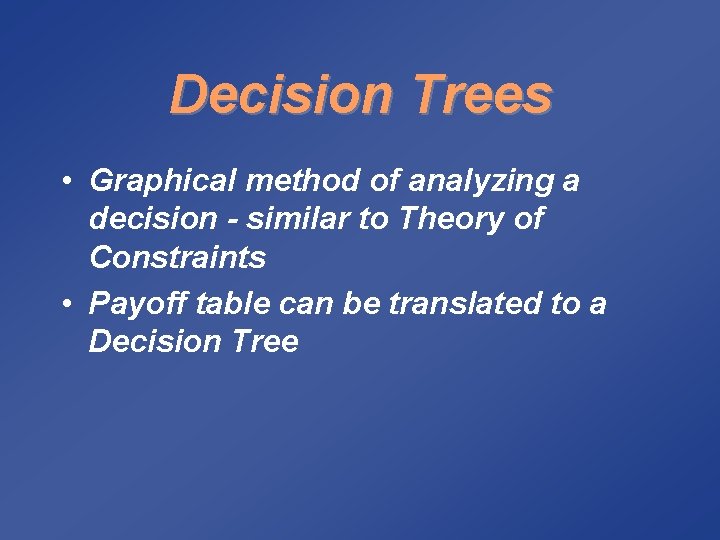 Decision Trees

• Graphical method of analyzing a decision - similar to Theory of Constraints

• Payoff table can be translated to a Decision Tree